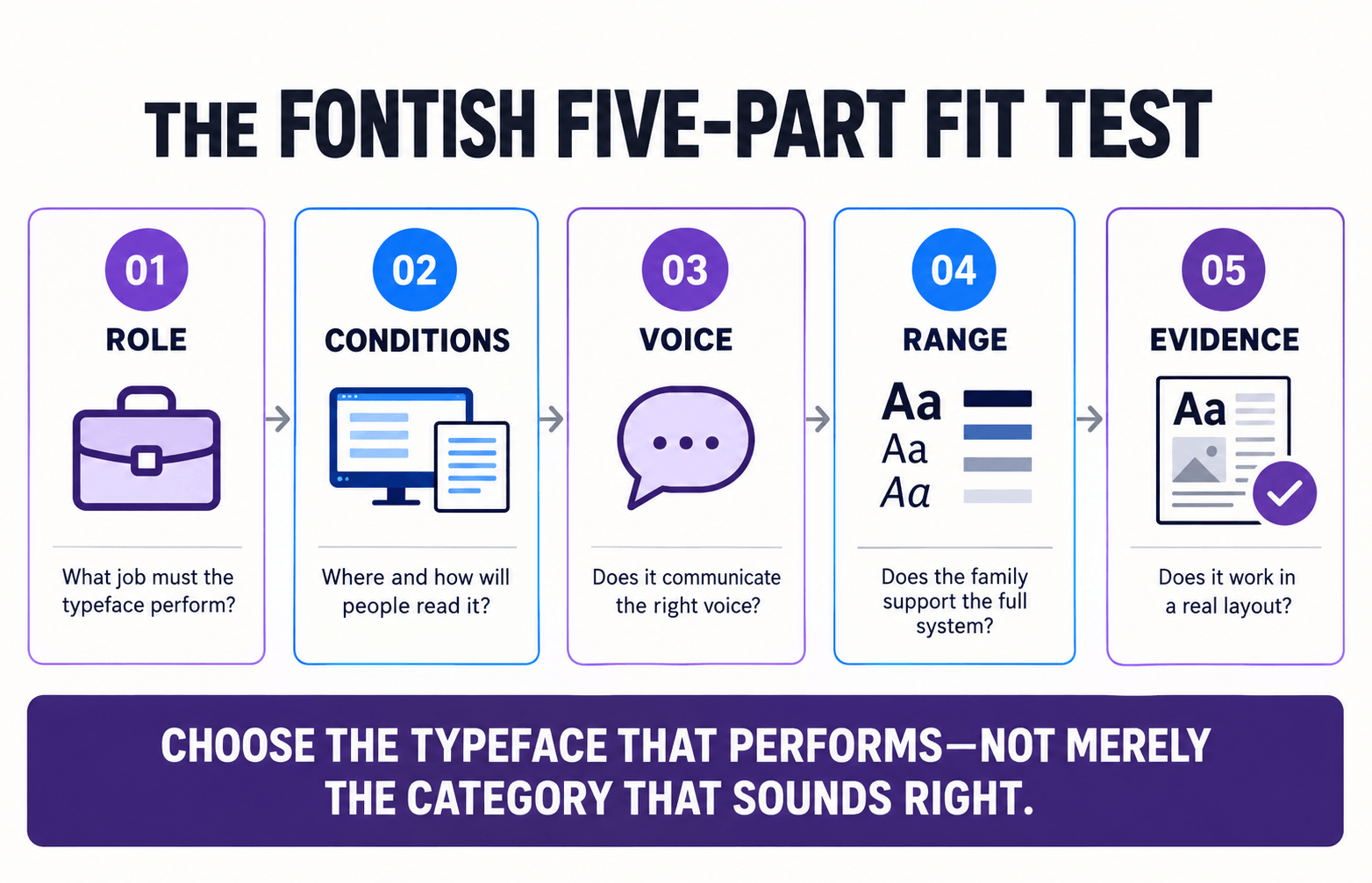 THE FONTISH FIVE-PART FIT TEST

01
ROLE
What job must the typeface perform?

02
CONDITIONS
Where and how will people read it?

03
VOICE
Does it communicate the right voice?

04
RANGE
Aa
Aa
Aa
Does the family support the full system?

05
EVIDENCE
Aa
Does it work in a real layout?

CHOOSE THE TYPEFACE THAT PERFORMS—NOT MERELY THE CATEGORY THAT SOUNDS RIGHT.